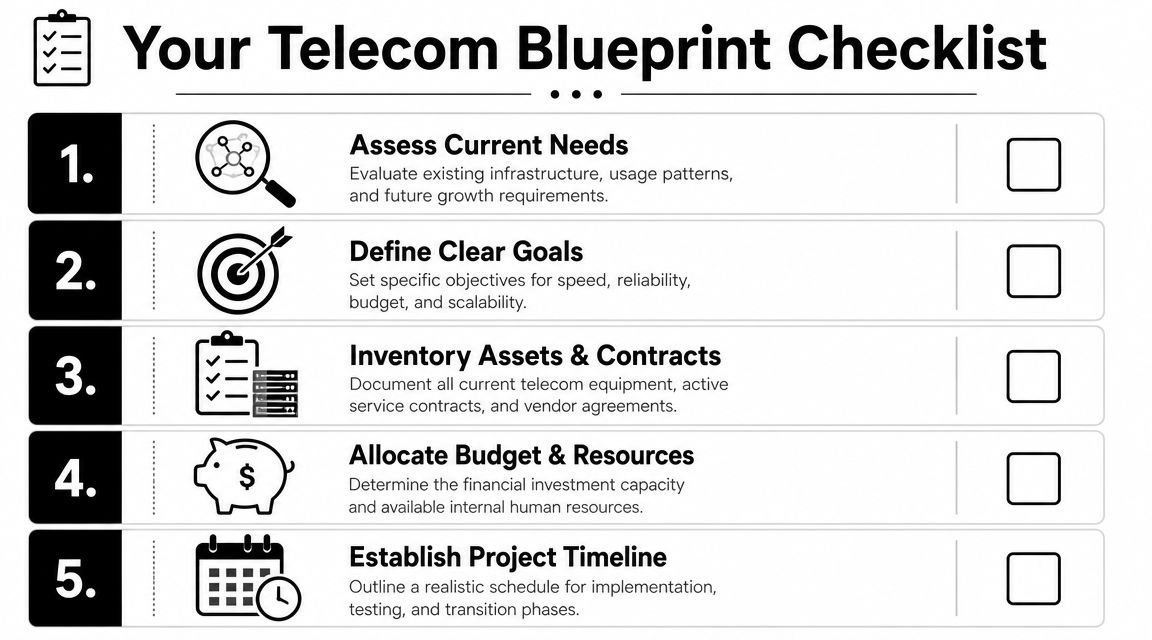 Your Telecom Blueprint Checklist

1. Assess Current Needs
Evaluate existing infrastructure, usage patterns, and future growth requirements.

2. Define Clear Goals
Set specific objectives for speed, reliability, budget, and scalability.

3. Inventory Assets & Contracts
Document all current telecom equipment, active service contracts, and vendor agreements.

4. Allocate Budget & Resources
Determine the financial investment capacity and available internal human resources.

5. Establish Project Timeline
Outline a realistic schedule for implementation, testing, and transition phases.